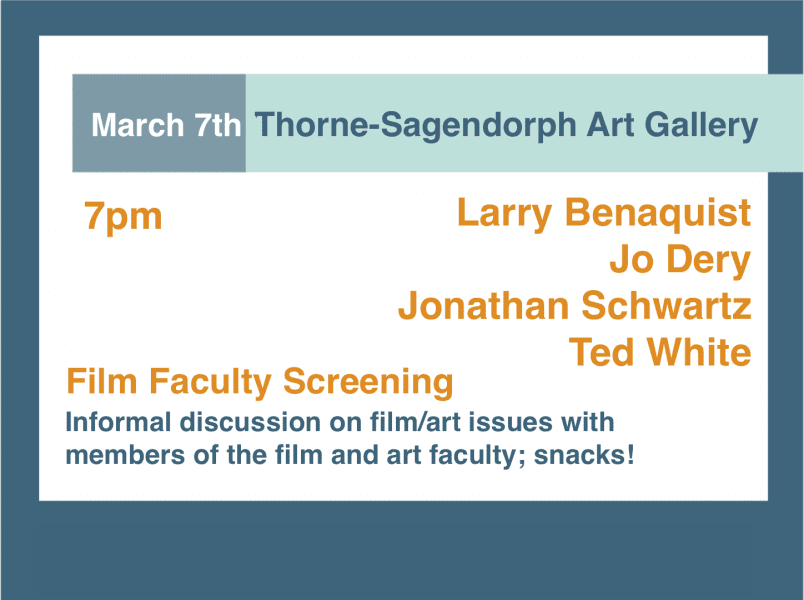 March 7th Thorne-Sagendorph Art Gallery

7pm

Larry Benaquist
Jo Dery
Jonathan Schwartz
Ted White

Film Faculty Screening

Informal discussion on film/art issues with members of the film and art faculty; snacks!